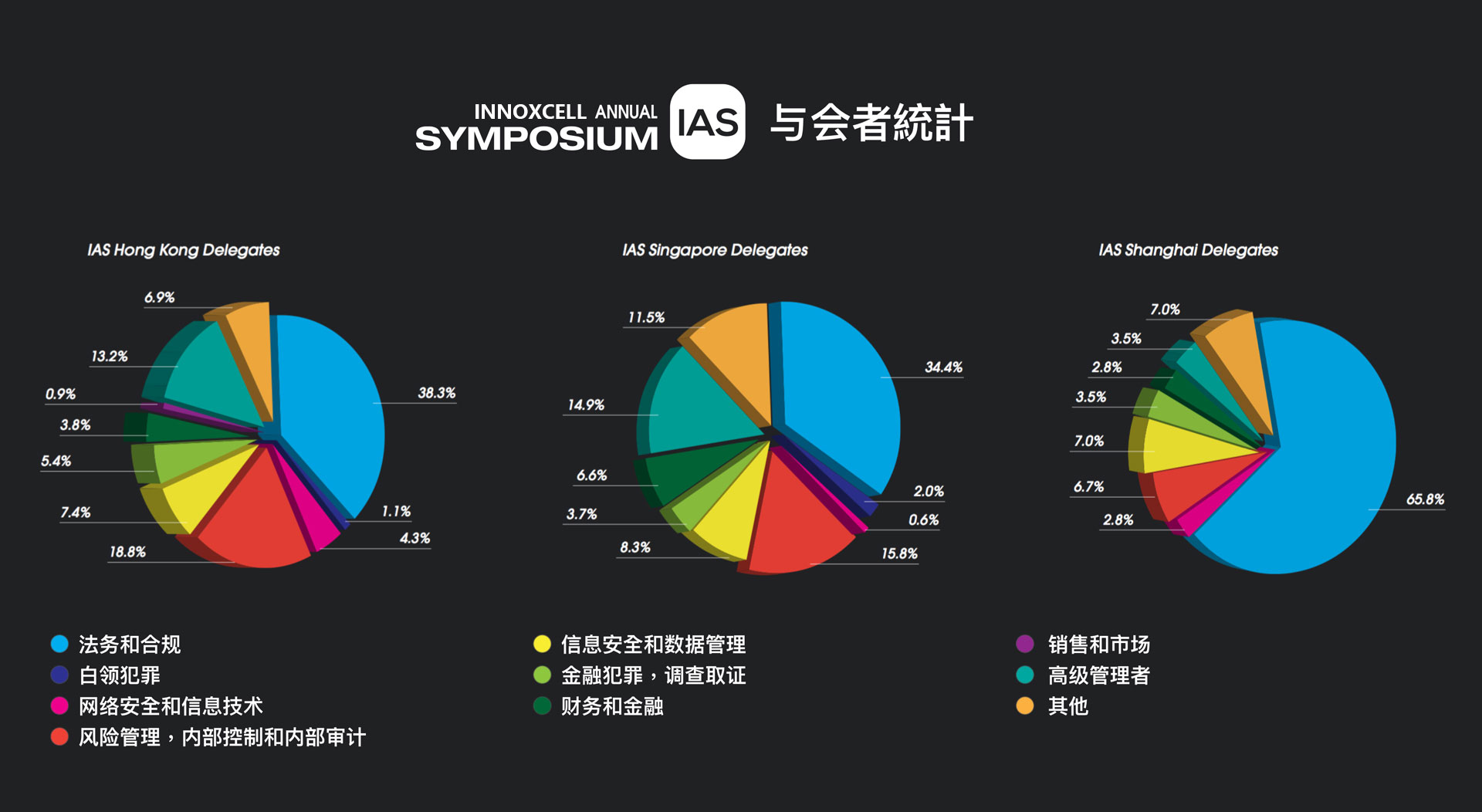 INNOXCELL ANNUAL SYMPOSIUM IAS 与会者統計

IAS Hong Kong Delegates

6.9%
13.2%
0.9%
3.8%
5.4%
7.4%
18.8%
38.3%
1.1%
4.3%

IAS Singapore Delegates

11.5%
14.9%
6.6%
3.7%
8.3%
34.4%
2.0%
0.6%
15.8%

IAS Shanghai Delegates

7.0%
3.5%
2.8%
3.5%
7.0%
6.7%
2.8%
65.8%

法务和合规
白领犯罪
网络安全和信息技术
风险管理，内部控制和内部审计

信息安全和数据管理
金融犯罪，调查取证
财务和金融

销售和市场
高级管理者
其他